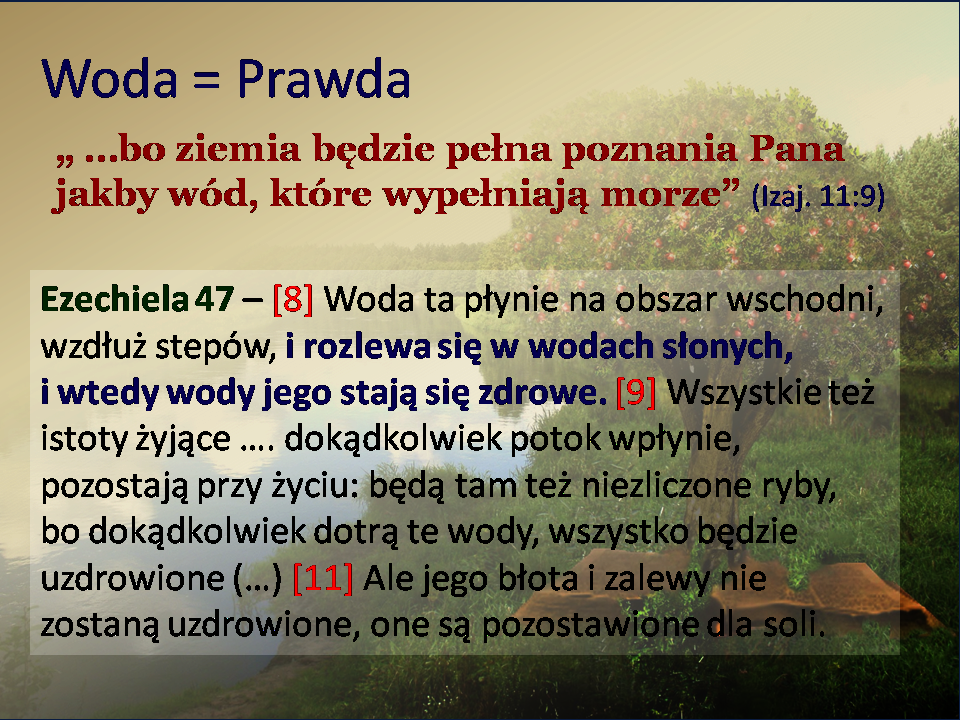 Woda = Prawda

„ …bo ziemia będzie pełna poznania Pana jakby wód, które wypełniają morze” (Izaj. 11:9)

Ezechiela 47 – [8] Woda ta płynie na obszar wschodni, wzdłuż stepów, i rozlewa się w wodach słonych, i wtedy wody jego stają się zdrowe. [9] Wszystkie też istoty żyjące …. dokądkolwiek potok wpłynie, pozostają przy życiu: będą tam też niezliczone ryby, bo dokądkolwiek dotrą te wody, wszystko będzie uzdrowione (…) [11] Ale jego błota i zalewy nie zostaną uzdrowione, one są pozostawione dla soli.